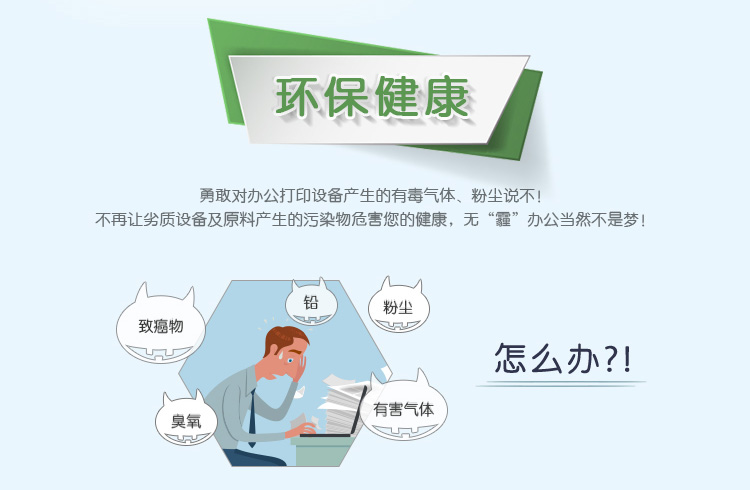 环保健康

勇敢对办公打印设备产生的有毒气体、粉尘说不！
不再让劣质设备及原料产生的污染物危害您的健康，无“霾”办公当然不是梦！

致癌物

铅

粉尘

臭氧

有害气体

怎么办?!